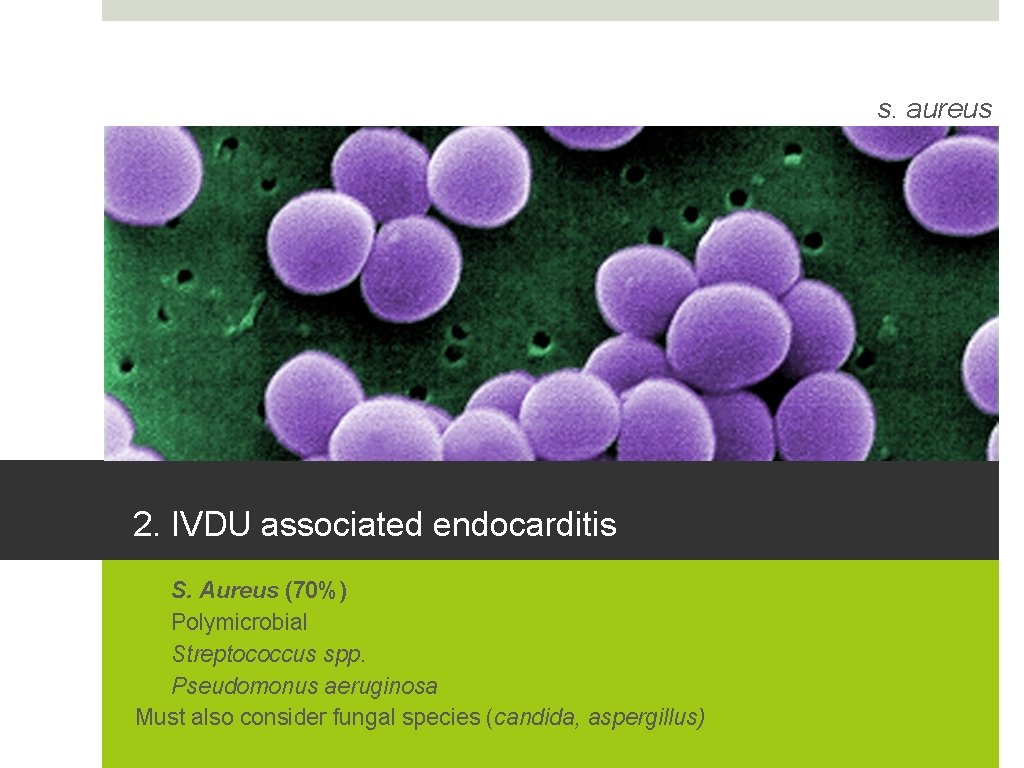 s. aureus

2. IVDU associated endocarditis

S. Aureus (70%)
Polymicrobial
Streptococcus spp.
Pseudomonus aeruginosa
Must also consider fungal species (candida, aspergillus)